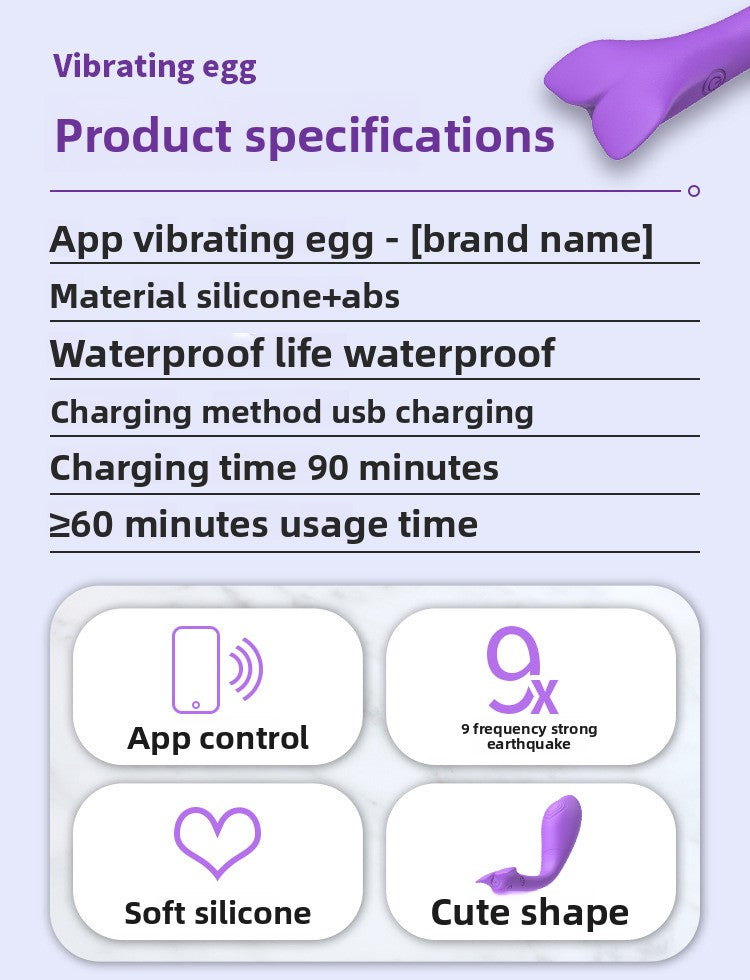 Vibrating egg

Product specifications

App vibrating egg - [brand name]

Material silicone+abs

Waterproof life waterproof

Charging method usb charging

Charging time 90 minutes

≥60 minutes usage time

App control

9x

9 frequency strong earthquake

Soft silicone

Cute shape